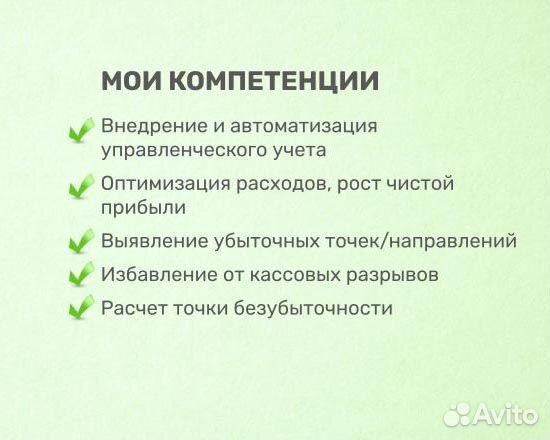 МОИ КОМПЕТЕНЦИИ

Внедрение и автоматизация управленческого учета

Оптимизация расходов, рост чистой прибыли

Выявление убыточных точек/направлений

Избавление от кассовых разрывов

Расчет точки безубыточности

Avito